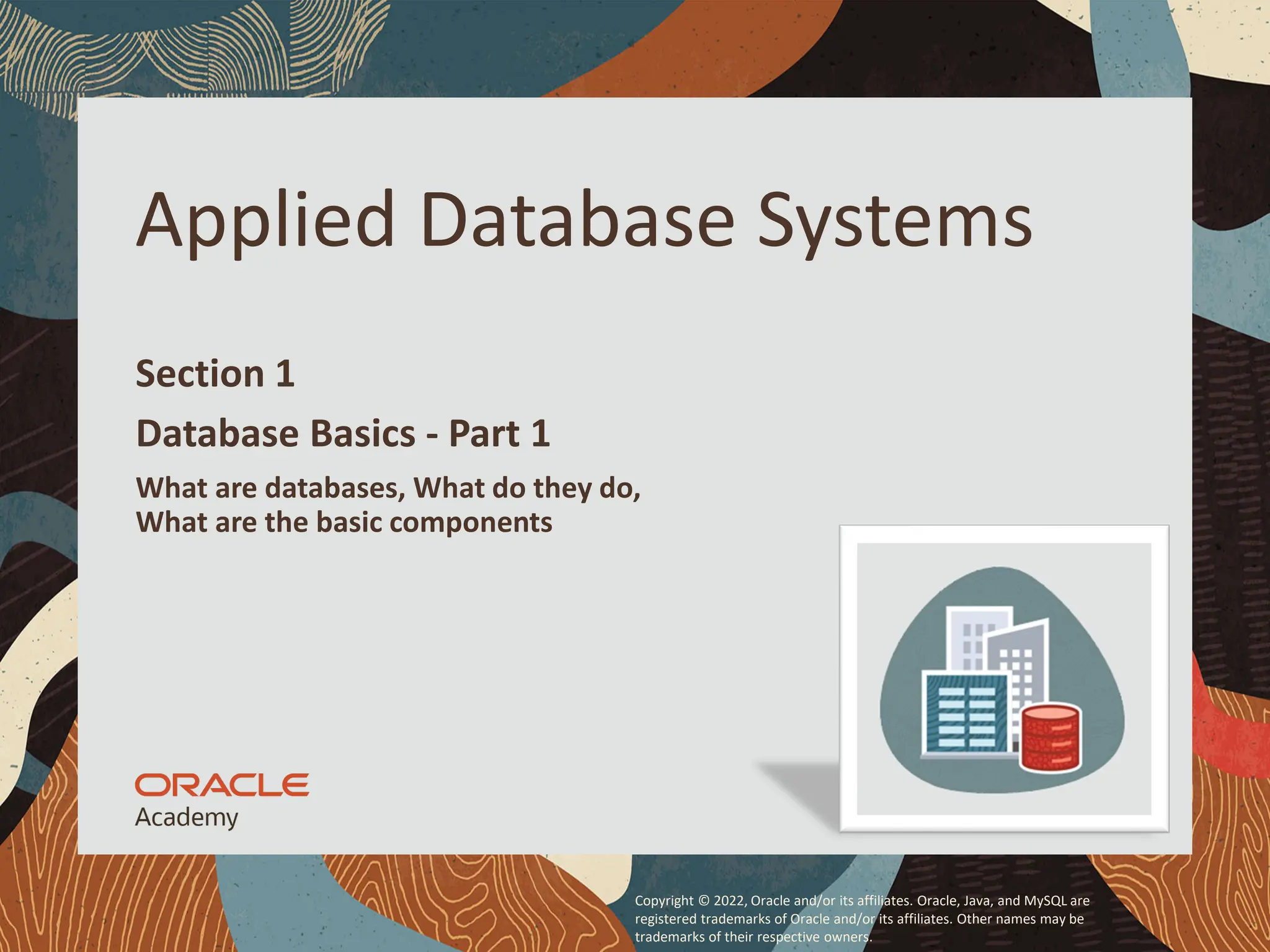 Applied Database Systems

Section 1

Database Basics - Part 1

What are databases, What do they do, What are the basic components

ORACLE
Academy

Copyright © 2022, Oracle and/or its affiliates. Oracle, Java, and MySQL are registered trademarks of Oracle and/or its affiliates. Other names may be trademarks of their respective owners.